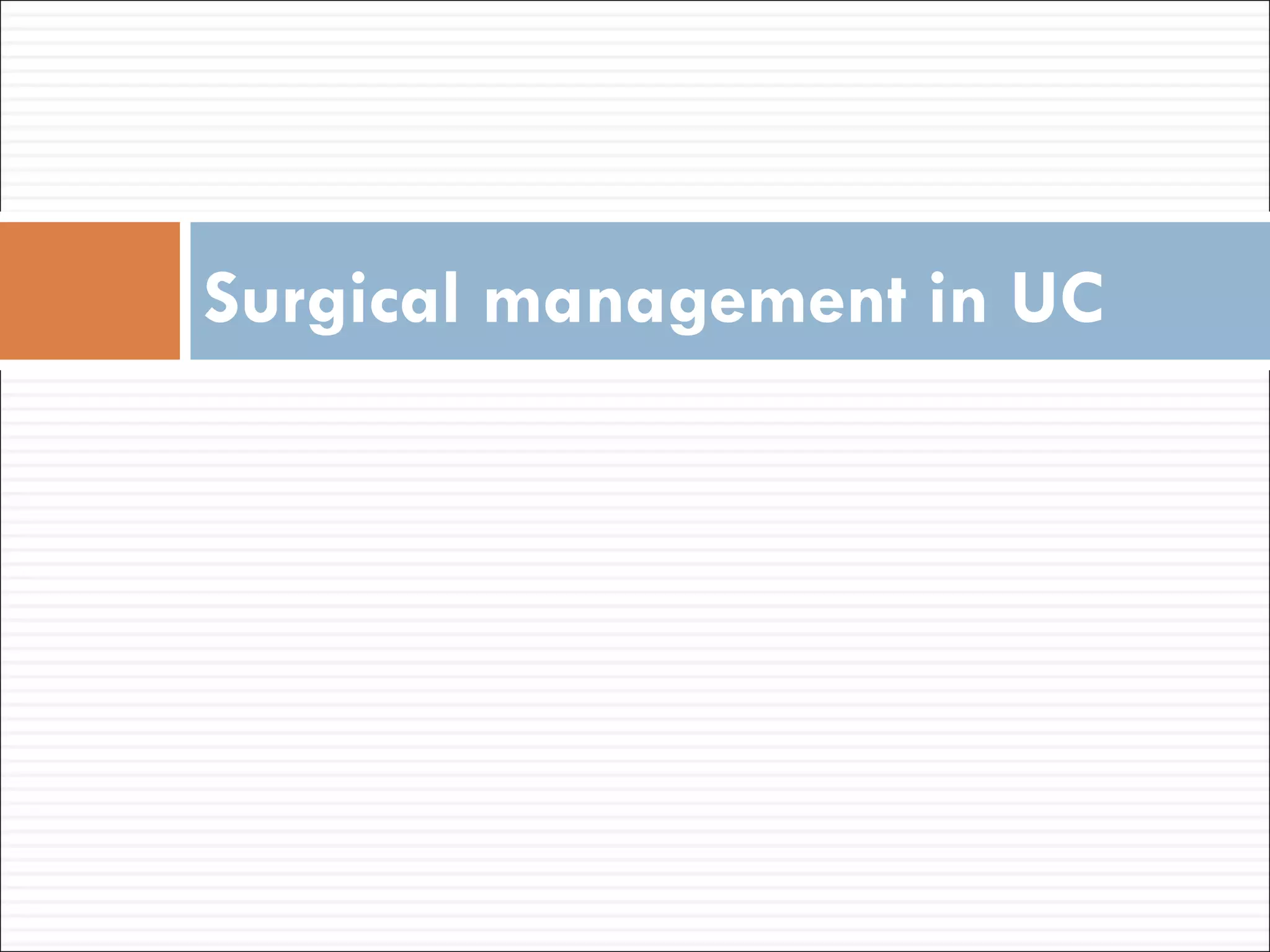 Surgical management in UC